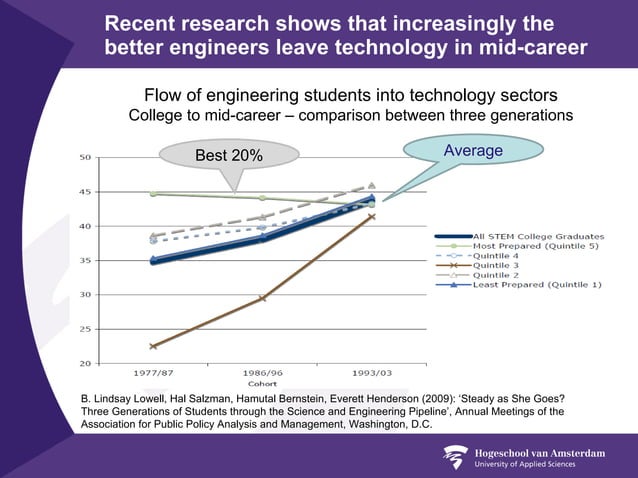 Recent research shows that increasingly the better engineers leave technology in mid-career

Flow of engineering students into technology sectors
College to mid-career – comparison between three generations

Best 20%

Average

50
45
40
35
30
25
20

1977/87
1986/96
1993/03
Cohort

All STEM College Graduates
Most Prepared (Quintile 5)
Quintile 4
Quintile 3
Quintile 2
Least Prepared (Quintile 1)

B. Lindsay Lowell, Hal Salzman, Hamutal Bernstein, Everett Henderson (2009): 'Steady as She Goes? Three Generations of Students through the Science and Engineering Pipeline', Annual Meetings of the Association for Public Policy Analysis and Management, Washington, D.C.

Hogeschool van Amsterdam
University of Applied Sciences